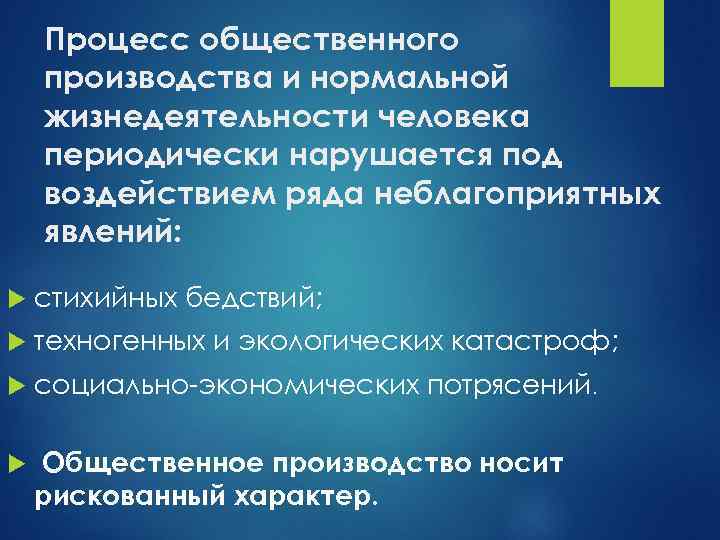 Процесс общественного производства и нормальной жизнедеятельности человека периодически нарушается под воздействием ряда неблагоприятных явлений:

стихийных бедствий;

техногенных и экологических катастроф;

социально-экономических потрясений.

Общественное производство носит рискованный характер.